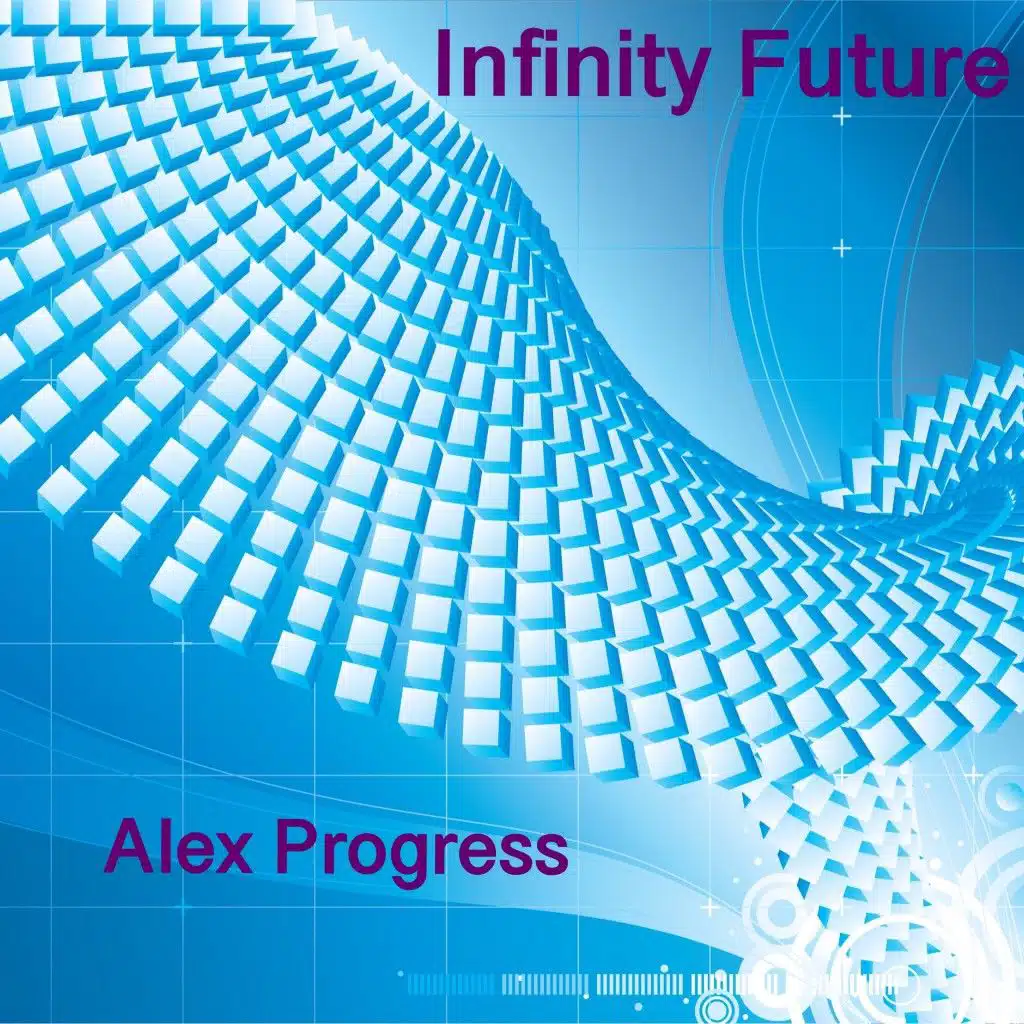 Infinity Future

Alex Progress